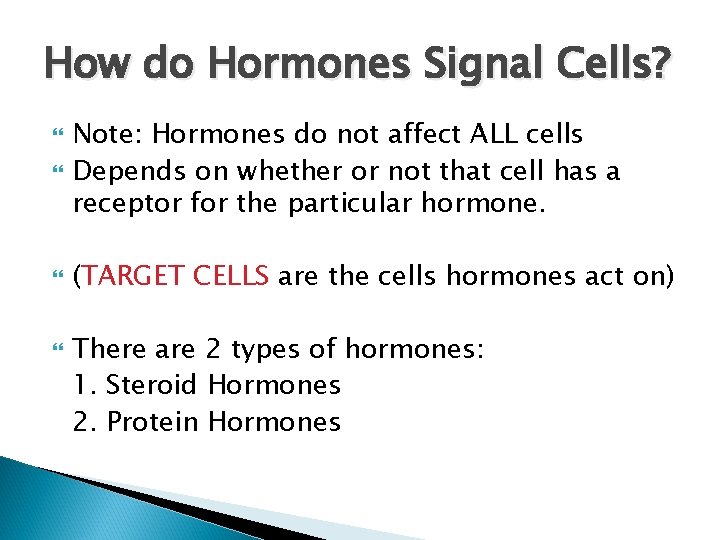 How do Hormones Signal Cells?

Note: Hormones do not affect ALL cells

Depends on whether or not that cell has a receptor for the particular hormone.

(TARGET CELLS are the cells hormones act on)

There are 2 types of hormones:
1. Steroid Hormones
2. Protein Hormones